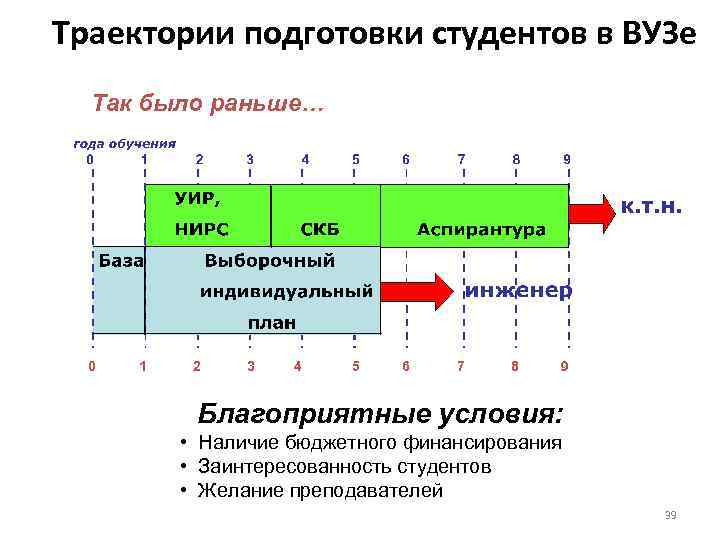 Траектории подготовки студентов в ВУЗе

Так было раньше…

года обучения
0 1 2 3 4 5 6 7 8 9

УИР, НИРС
СКБ
Аспирантура
к.т.н.

База
Выборочный индивидуальный план
инженер

0 1 2 3 4 5 6 7 8 9

Благоприятные условия:
• Наличие бюджетного финансирования
• Заинтересованность студентов
• Желание преподавателей

39